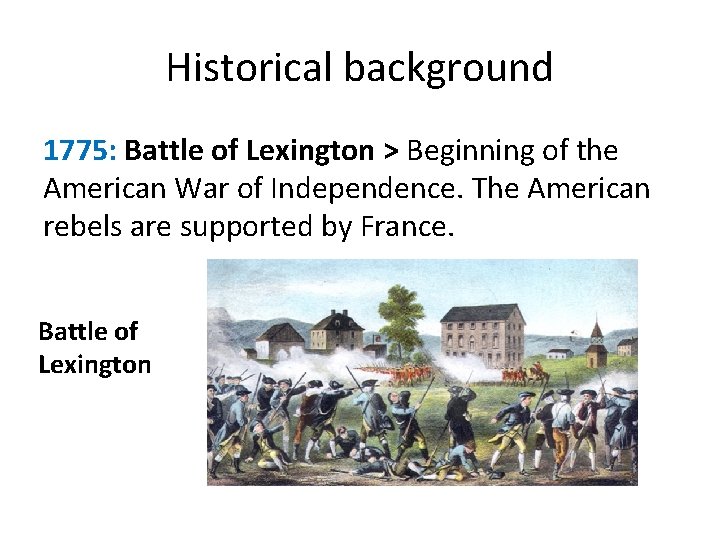 Historical background

1775: Battle of Lexington > Beginning of the American War of Independence. The American rebels are supported by France.

Battle of Lexington